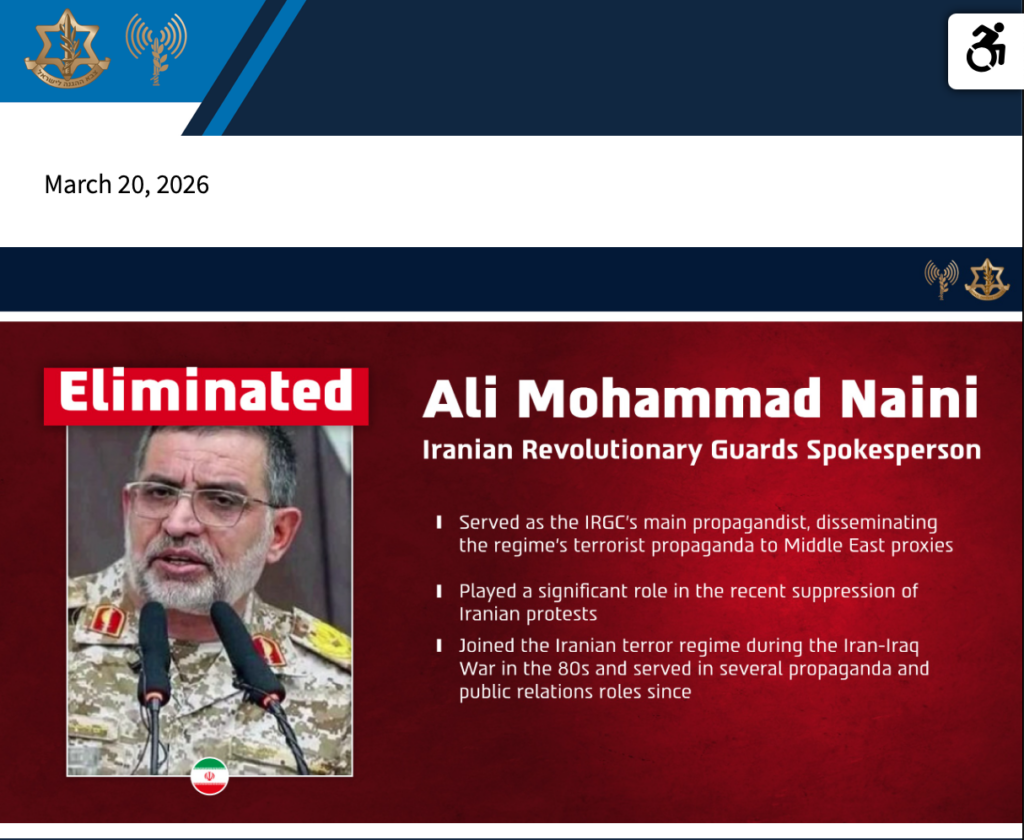 March 20, 2026

Eliminated

Ali Mohammad Naini

Iranian Revolutionary Guards Spokesperson

Served as the IRGC's main propagandist, disseminating the regime's terrorist propaganda to Middle East proxies

Played a significant role in the recent suppression of Iranian protests

Joined the Iranian terror regime during the Iran-Iraq War in the 80s and served in several propaganda and public relations roles since